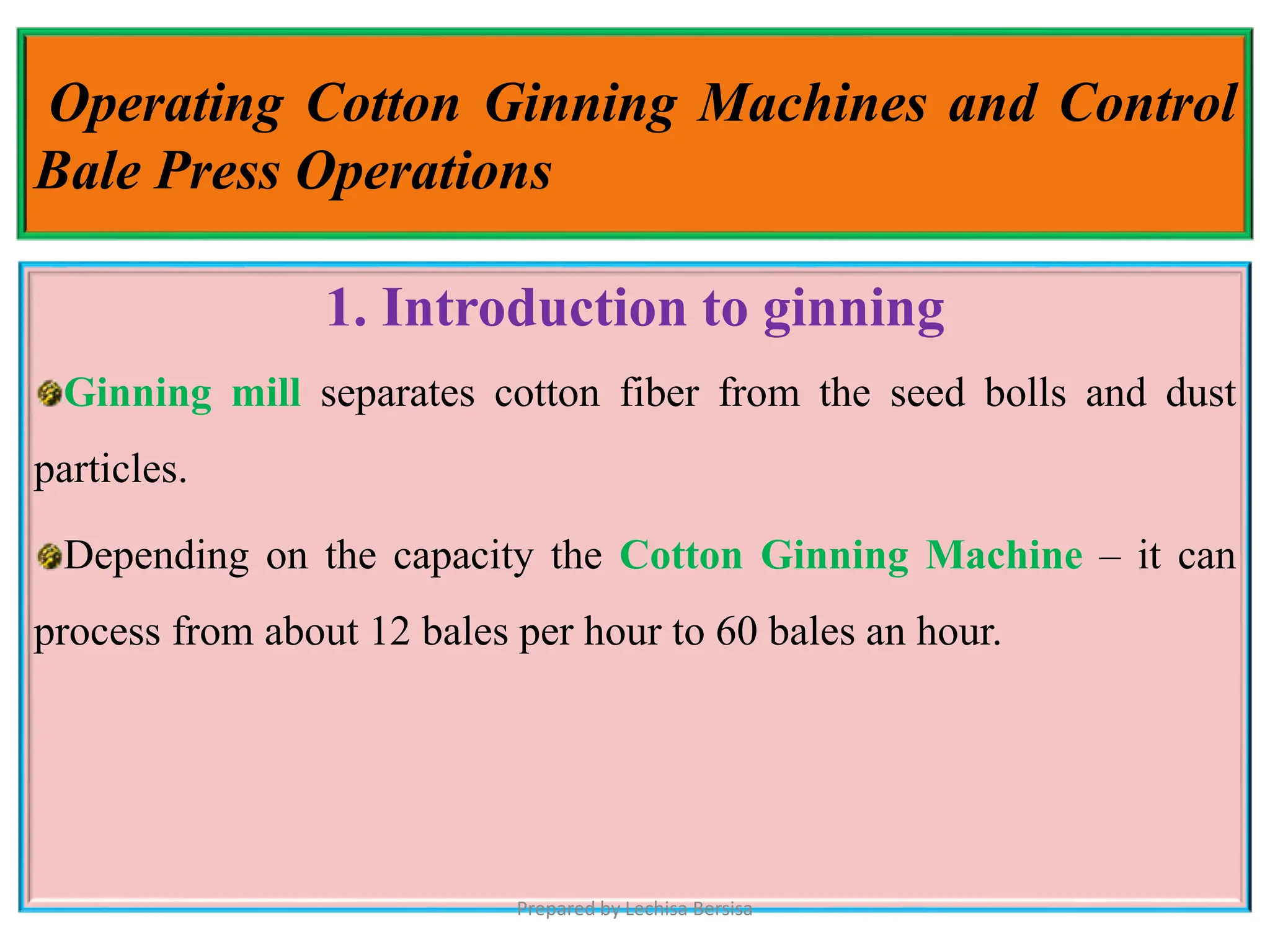 Operating Cotton Ginning Machines and Control Bale Press Operations

1. Introduction to ginning

Ginning mill separates cotton fiber from the seed bolls and dust particles.

Depending on the capacity the Cotton Ginning Machine – it can process from about 12 bales per hour to 60 bales an hour.

Prepared by Lechisa Bersisa